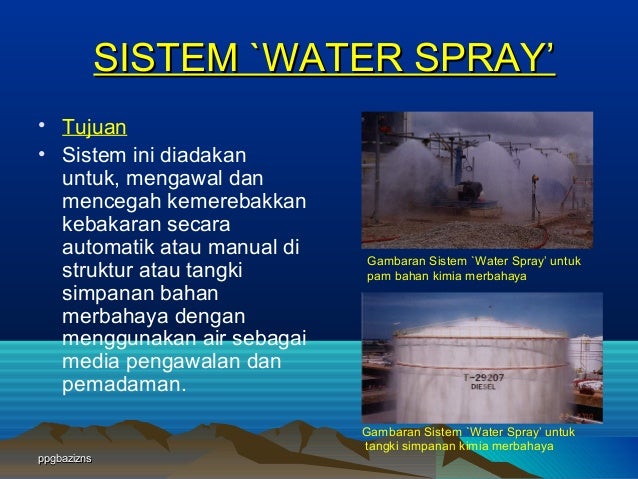 SISTEM `WATER SPRAY'

• Tujuan
• Sistem ini diadakan untuk, mengawal dan mencegah kemerebakkan kebakaran secara automatik atau manual di struktur atau tangki simpanan bahan merbahaya dengan menggunakan air sebagai media pengawalan dan pemadaman.

Gambaran Sistem `Water Spray' untuk pam bahan kimia merbahaya

T-29207
DIESEL

Gambaran Sistem `Water Spray' untuk tangki simpanan kimia merbahaya

ppgbazizns